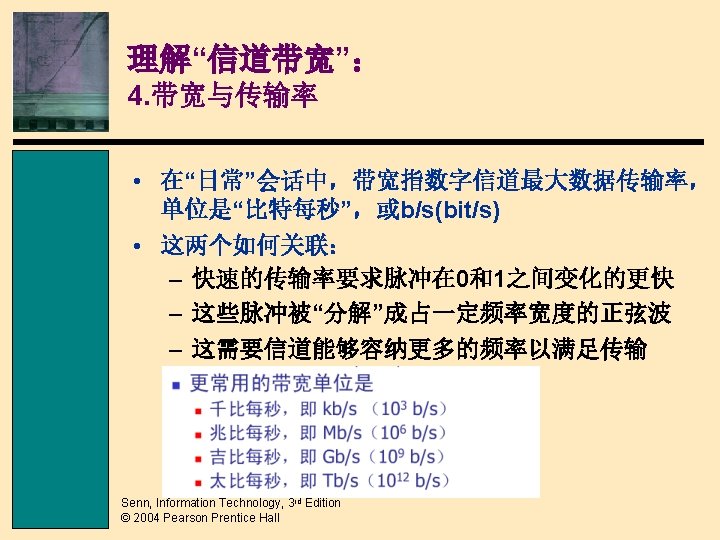 理解“信道带宽”：
4.带宽与传输率

• 在“日常”会话中，带宽指数字信道最大数据传输率，单位是“比特每秒”，或b/s(bit/s)
• 这两个如何关联：
– 快速的传输率要求脉冲在0和1之间变化的更快
– 这些脉冲被“分解”成占一定频率宽度的正弦波
– 这需要信道能够容纳更多的频率以满足传输

▪ 更常用的带宽单位是
▪ 千比每秒，即 kb/s （$10^3$ b/s）
▪ 兆比每秒，即 Mb/s（$10^6$ b/s）
▪ 吉比每秒，即 Gb/s（$10^9$ b/s）
▪ 太比每秒，即 Tb/s（$10^{12}$ b/s）

Senn, Information Technology, 3rd Edition
© 2004 Pearson Prentice Hall